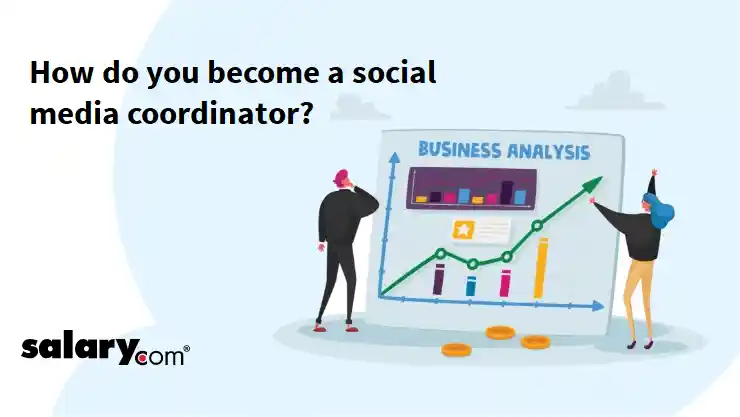 How do you become a social media coordinator?

BUSINESS ANALYSIS

salary.com®